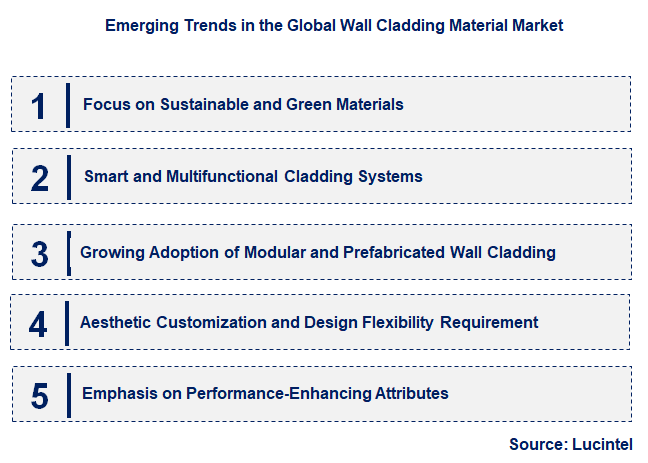 Emerging Trends in the Global Wall Cladding Material Market

1 Focus on Sustainable and Green Materials

2 Smart and Multifunctional Cladding Systems

3 Growing Adoption of Modular and Prefabricated Wall Cladding

4 Aesthetic Customization and Design Flexibility Requirement

5 Emphasis on Performance-Enhancing Attributes

Source: Lucintel